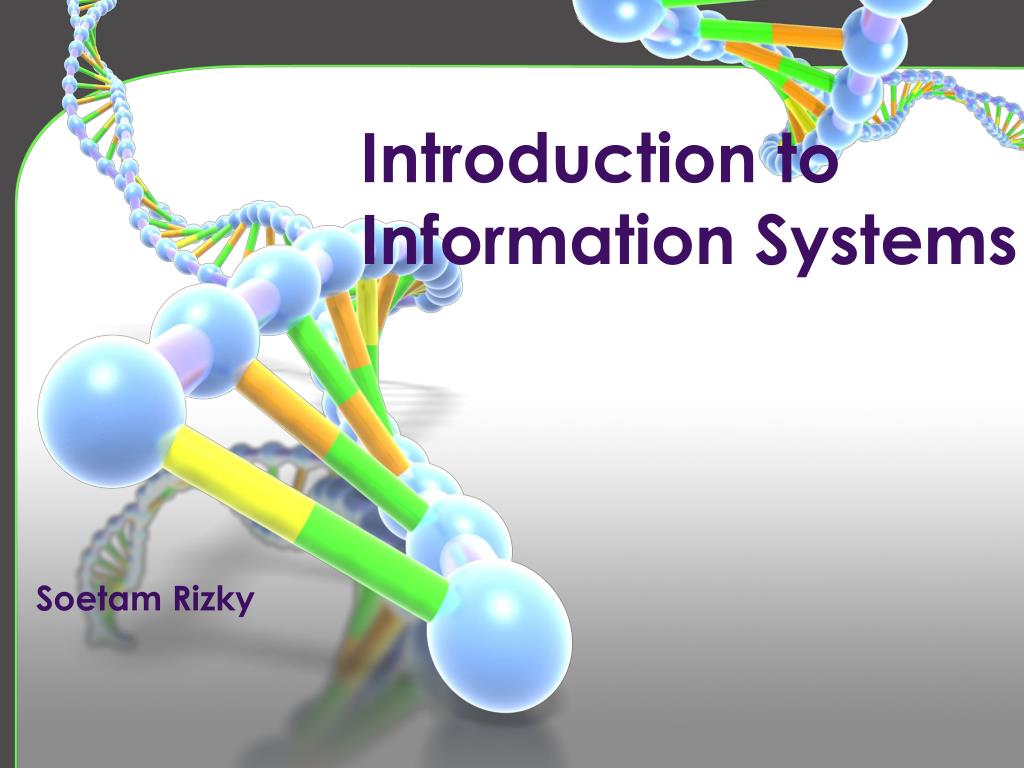 Introduction to Information Systems

Soetam Rizky